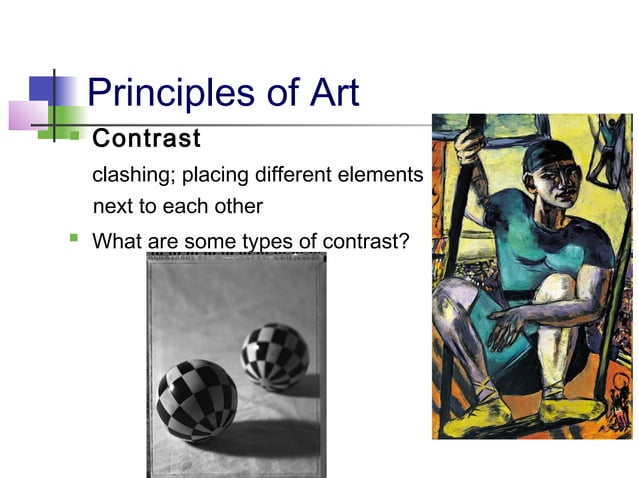 Principles of Art

Contrast

clashing; placing different elements next to each other

What are some types of contrast?